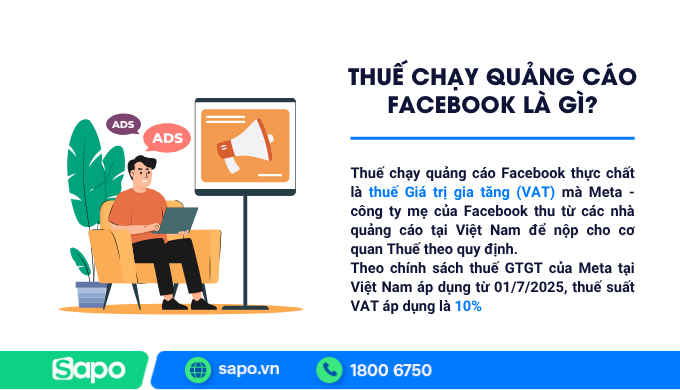 ADS

ADS

THUẾ CHẠY QUẢNG CÁO FACEBOOK LÀ GÌ?

Thuế chạy quảng cáo Facebook thực chất là thuế Giá trị gia tăng (VAT) mà Meta - công ty mẹ của Facebook thu từ các nhà quảng cáo tại Việt Nam để nộp cho cơ quan Thuế theo quy định.
Theo chính sách thuế GTGT của Meta tại Việt Nam áp dụng từ 01/7/2025, thuế suất VAT áp dụng là 10%

Sapo

sapo.vn

1800 6750